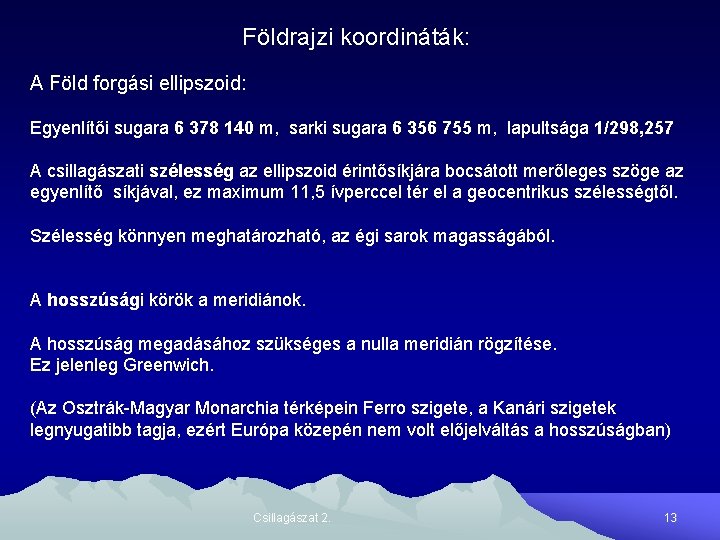 Földrajzi koordináták:

A Föld forgási ellipszoid:

Egyenlítői sugara 6 378 140 m, sarki sugara 6 356 755 m, lapultsága 1/298,257

A csillagászati szélesség az ellipszoid érintősíkjára bocsátott merőleges szöge az egyenlítő síkjával, ez maximum 11,5 ívperccel tér el a geocentrikus szélességtől.

Szélesség könnyen meghatározható, az égi sarok magasságából.

A hosszúsági körök a meridiánok.

A hosszúság megadásához szükséges a nulla meridián rögzítése.
Ez jelenleg Greenwich.

(Az Osztrák-Magyar Monarchia térképein Ferro szigete, a Kanári szigetek legnyugatibb tagja, ezért Európa közepén nem volt előjelváltás a hosszúságban)

Csillagászat 2.

13